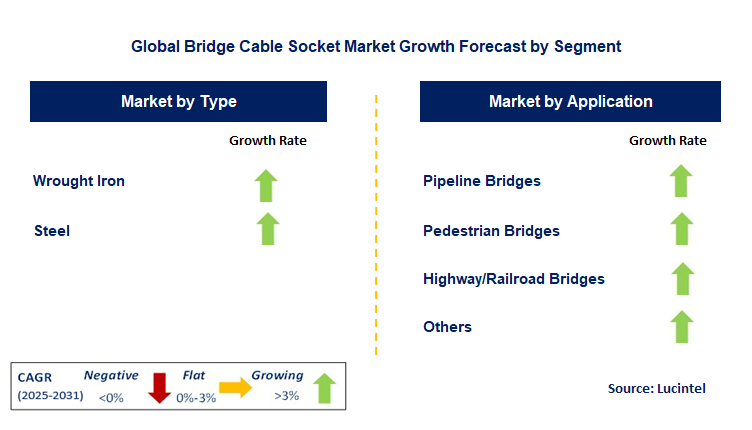 Global Bridge Cable Socket Market Growth Forecast by Segment

Market by Type

Growth Rate

Wrought Iron

Steel

Market by Application

Growth Rate

Pipeline Bridges

Pedestrian Bridges

Highway/Railroad Bridges

Others

CAGR (2025-2031)

Negative <0%

Flat 0%-3%

Growing >3%

Source: Lucintel